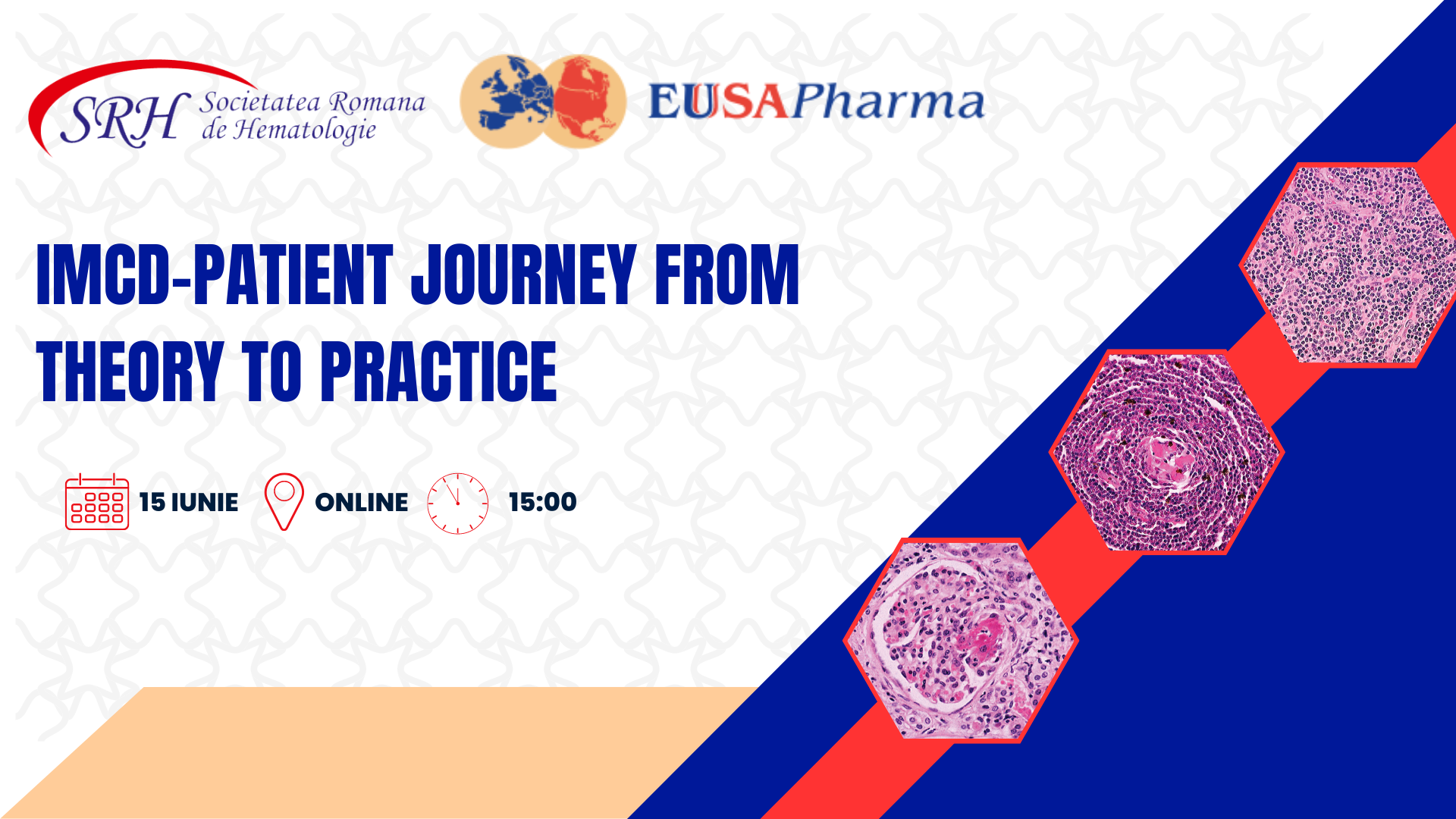 SRH Societatea Romana de Hematologie

EUSAPharma

IMCD-PATIENT JOURNEY FROM THEORY TO PRACTICE

15 IUNIE

ONLINE

15:00